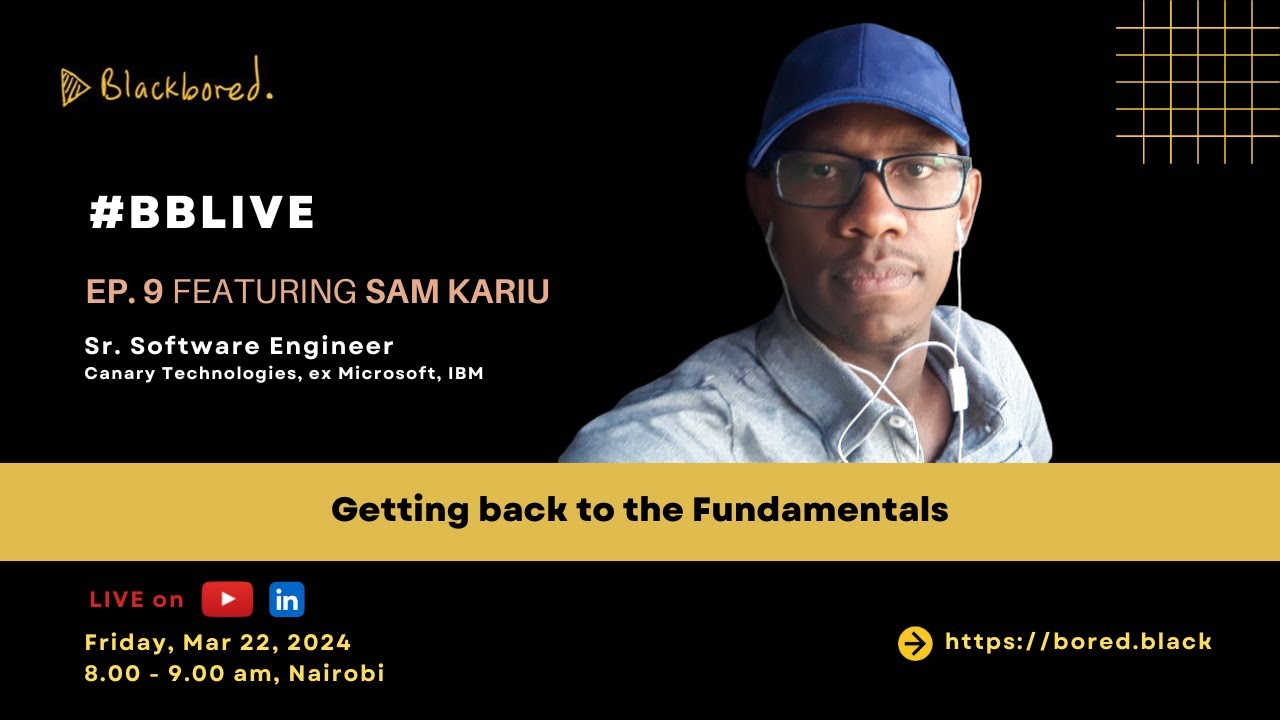 Blackbored.

#BBLIVE

EP. 9 FEATURING SAM KARIU

Sr. Software Engineer
Canary Technologies, ex Microsoft, IBM

Getting back to the Fundamentals

LIVE on in

Friday, Mar 22, 2024
8.00 - 9.00 am, Nairobi

https://bored.black